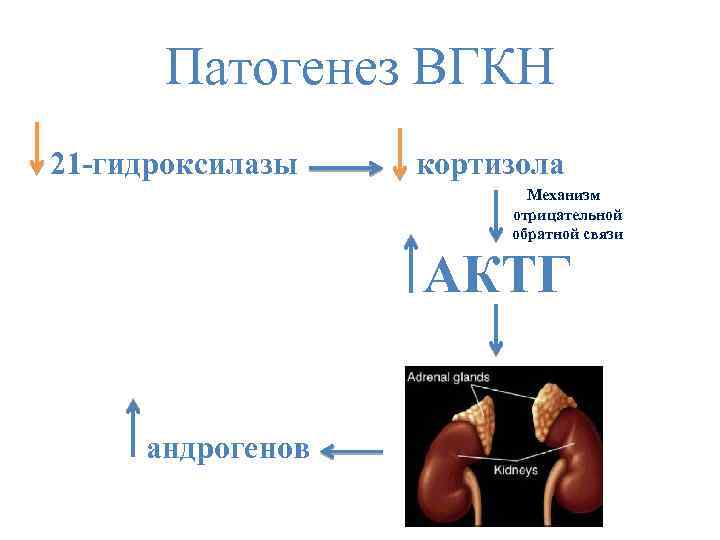 Патогенез ВГКН

21-гидроксилазы кортизола

Механизм отрицательной обратной связи

АКТГ

Adrenal glands

Kidneys

андрогенов